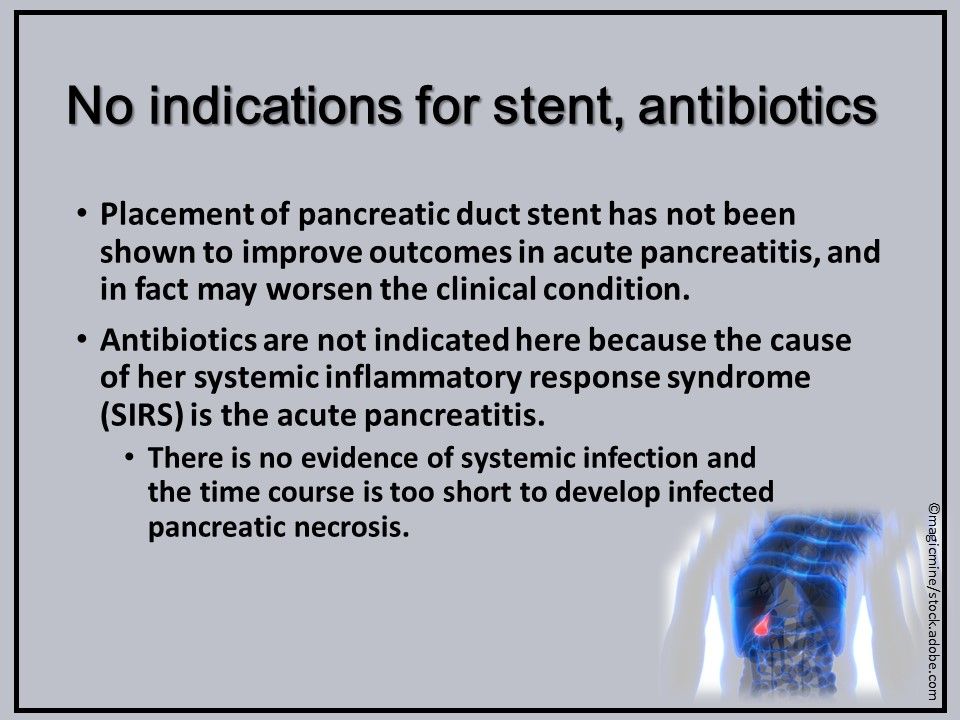 No indications for stent, antibiotics

• Placement of pancreatic duct stent has not been shown to improve outcomes in acute pancreatitis, and in fact may worsen the clinical condition.

• Antibiotics are not indicated here because the cause of her systemic inflammatory response syndrome (SIRS) is the acute pancreatitis.

• There is no evidence of systemic infection and the time course is too short to develop infected pancreatic necrosis.

©magicmine/stock.adobe.com